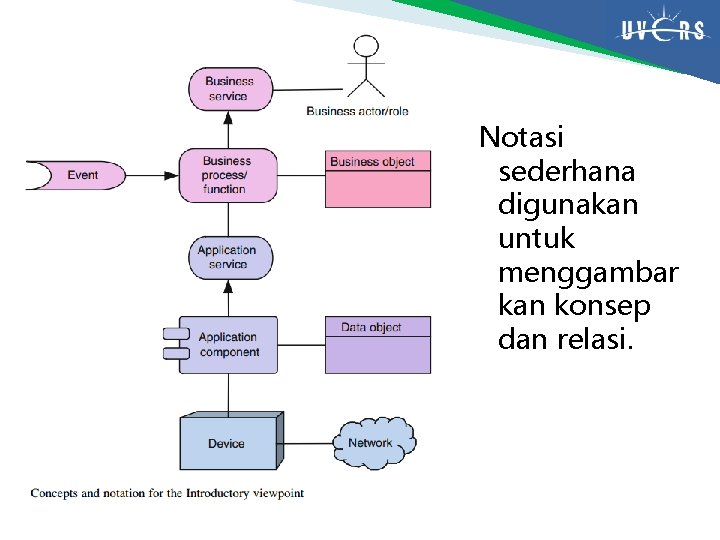 UVERS

Business service

Business actor/role

Event

Business process/ function

Business object

Application service

Application component

Data object

Device

Network

Concepts and notation for the Introductory viewpoint

Notasi sederhana digunakan untuk menggambarkan konsep dan relasi.